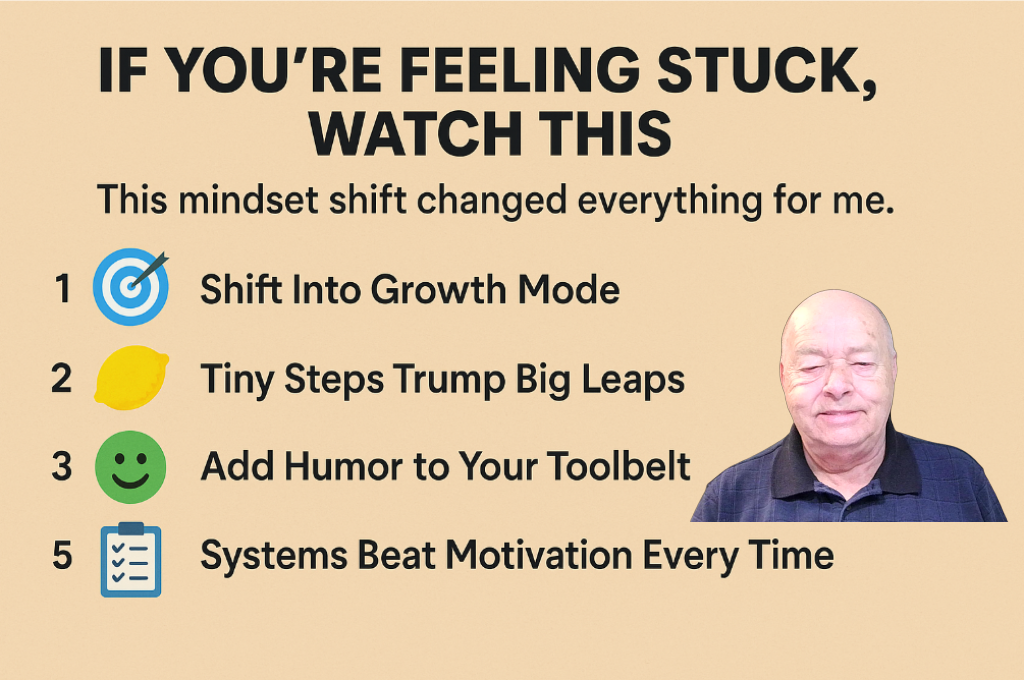 IF YOU'RE FEELING STUCK, WATCH THIS

This mindset shift changed everything for me.

1 Shift Into Growth Mode

2 Tiny Steps Trump Big Leaps

3 Add Humor to Your Toolbelt

5 Systems Beat Motivation Every Time